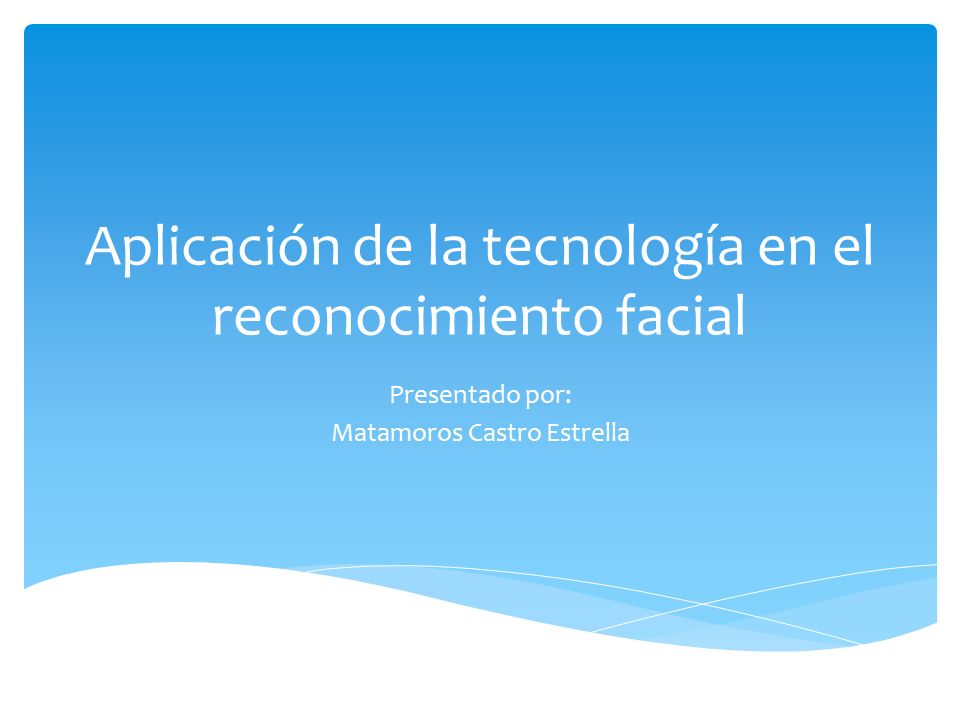 Aplicación de la tecnología en el reconocimiento facial

Presentado por:
Matamoros Castro Estrella